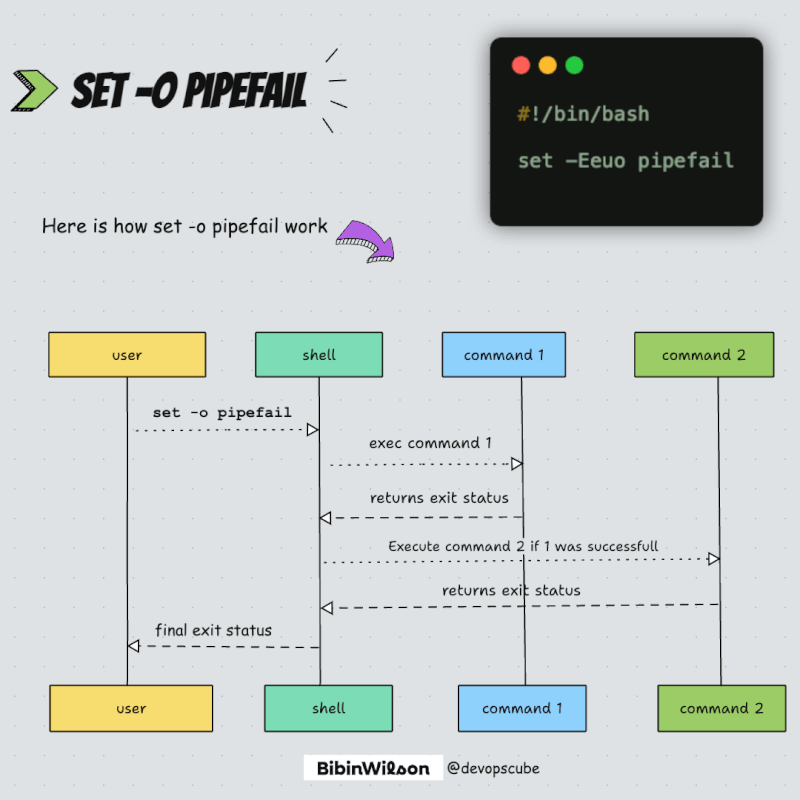 SET -O PIPEFAIL

#!/bin/bash

set -Eeuo pipefail

Here is how set -o pipefail work

user

shell

command 1

command 2

set -o pipefail

exec command 1

returns exit status

Execute command 2 if 1 was successfull

returns exit status

final exit status

user

shell

command 1

command 2

BibinWilson @devopscube